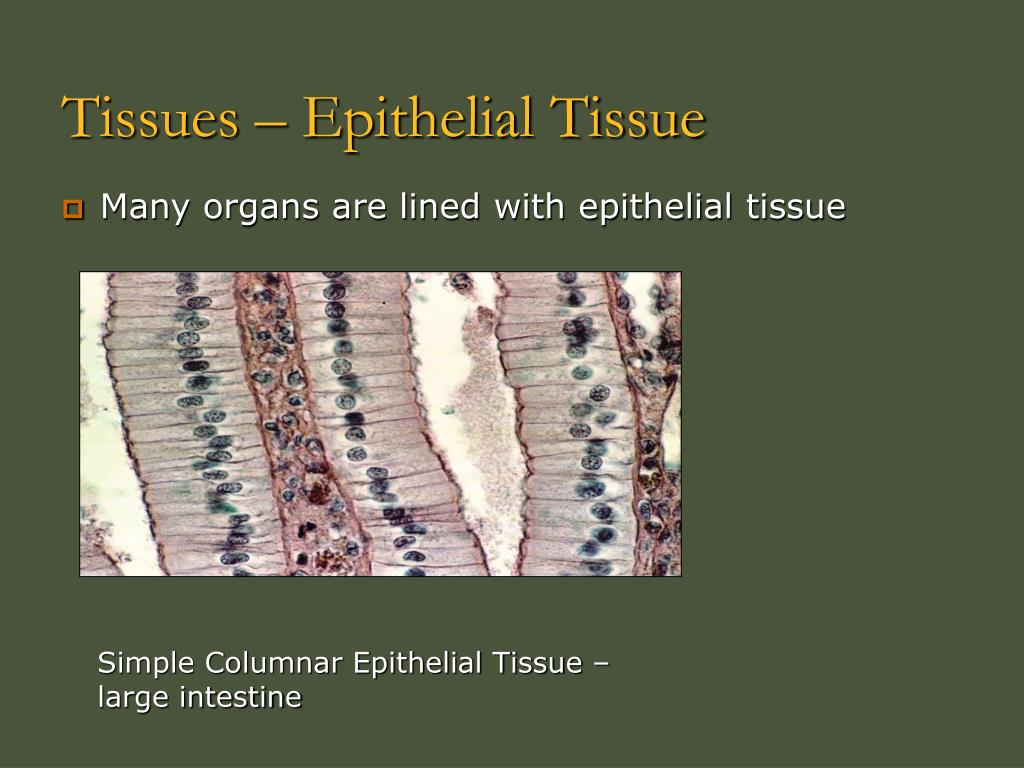 Tissues – Epithelial Tissue

Many organs are lined with epithelial tissue

Simple Columnar Epithelial Tissue – large intestine